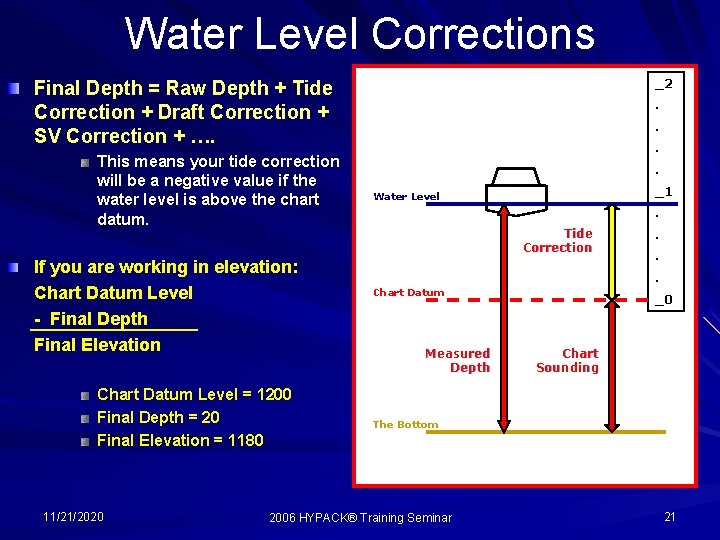 Water Level Corrections

Final Depth = Raw Depth + Tide Correction + Draft Correction + SV Correction + ….

This means your tide correction will be a negative value if the water level is above the chart datum.

If you are working in elevation:

Chart Datum Level

- Final Depth

Final Elevation

Chart Datum Level = 1200

Final Depth = 20

Final Elevation = 1180

_2
.
.
.
.
_1
.
.
.
.
_0

Water Level

Tide Correction

Chart Datum

Measured Depth

Chart Sounding

The Bottom

11/21/2020

2006 HYPACK® Training Seminar

21